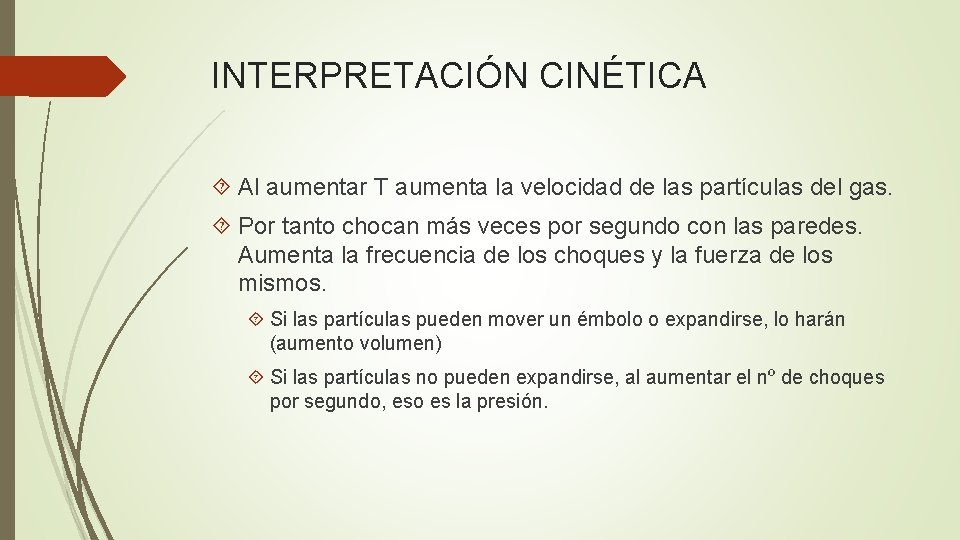 INTERPRETACIÓN CINÉTICA

Al aumentar T aumenta la velocidad de las partículas del gas.

Por tanto chocan más veces por segundo con las paredes. Aumenta la frecuencia de los choques y la fuerza de los mismos.

Si las partículas pueden mover un émbolo o expandirse, lo harán (aumento volumen)

Si las partículas no pueden expandirse, al aumentar el nº de choques por segundo, eso es la presión.